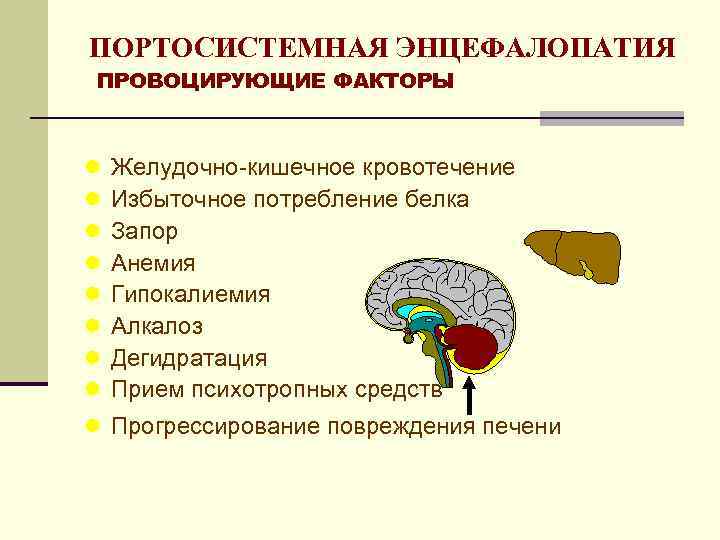 ПОРТОСИСТЕМНАЯ ЭНЦЕФАЛОПАТИЯ
ПРОВОЦИРУЮЩИЕ ФАКТОРЫ

- Желудочно-кишечное кровотечение
- Избыточное потребление белка
- Запор
- Анемия
- Гипокалиемия
- Алкалоз
- Дегидратация
- Прием психотропных средств
- Прогрессирование повреждения печени